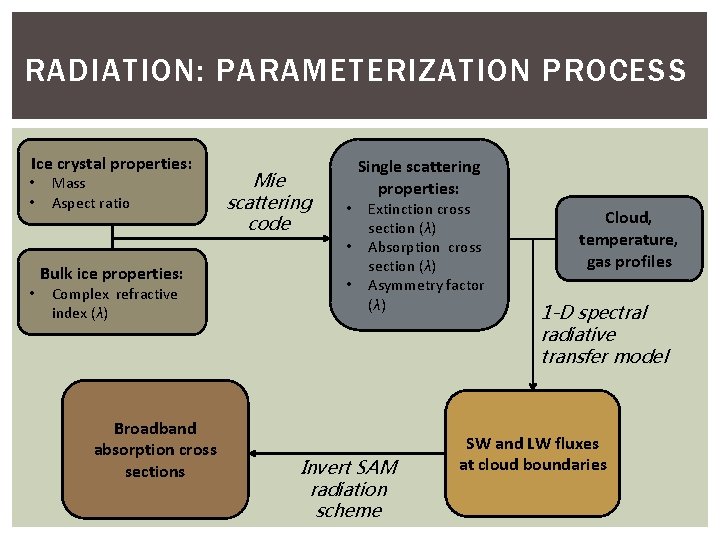 RADIATION: PARAMETERIZATION PROCESS

Ice crystal properties:
• Mass
• Aspect ratio

Bulk ice properties:
• Complex refractive index ($\lambda$)

Mie scattering code

Single scattering properties:
• Extinction cross section ($\lambda$)
• Absorption cross section ($\lambda$)
• Asymmetry factor ($\lambda$)

Cloud, temperature, gas profiles

1-D spectral radiative transfer model

SW and LW fluxes at cloud boundaries

Invert SAM radiation scheme

Broadband absorption cross sections